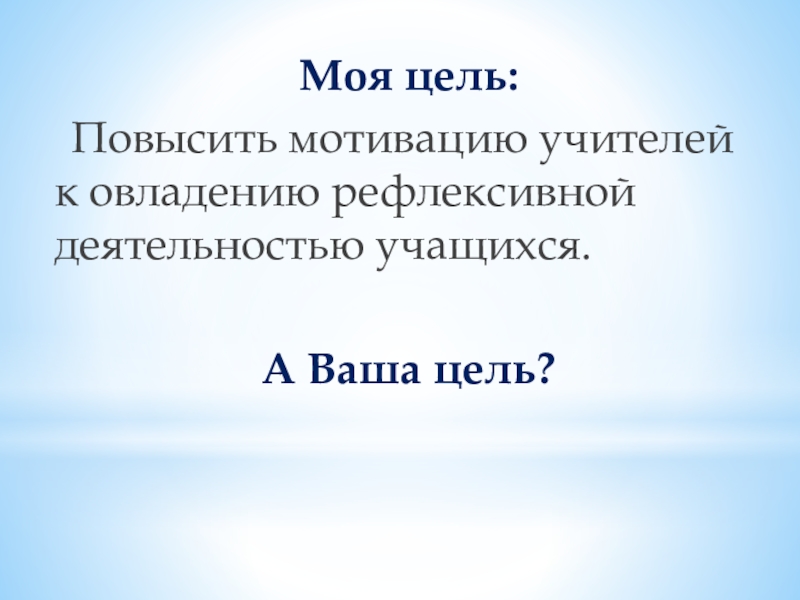 Моя цель:

Повысить мотивацию учителей к овладению рефлексивной деятельностью учащихся.

А Ваша цель?